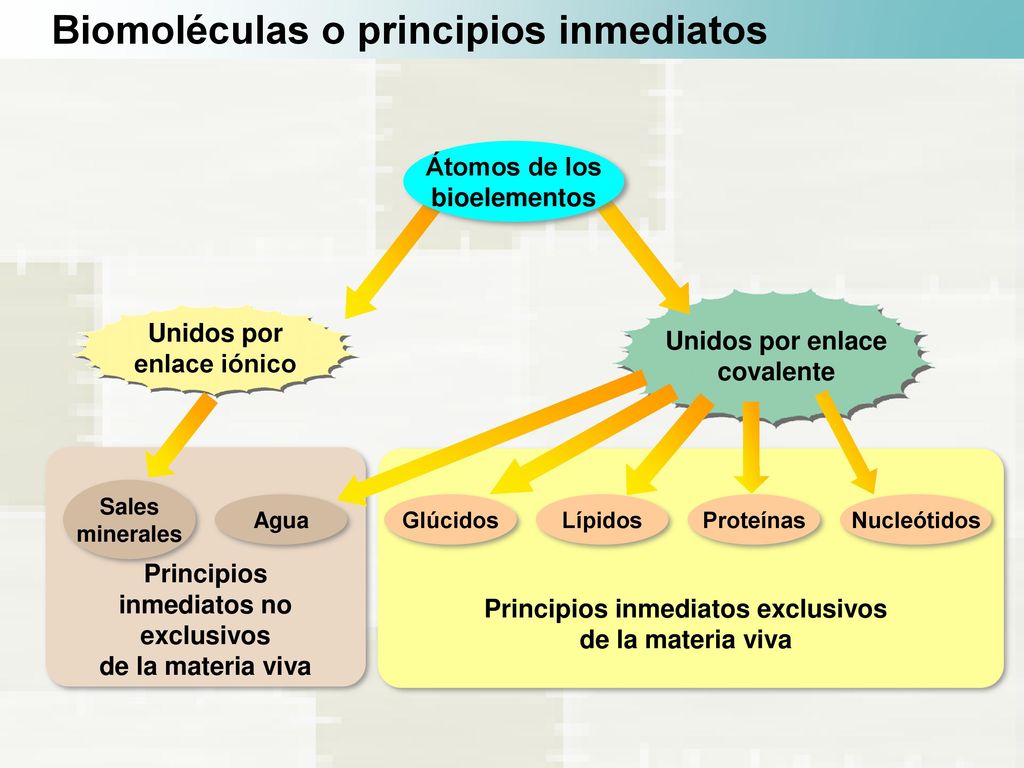 Biomoléculas o principios inmediatos

Átomos de los bioelementos

Unidos por enlace iónico

Unidos por enlace covalente

Sales minerales

Agua

Glúcidos

Lípidos

Proteínas

Nucleótidos

Principios inmediatos no exclusivos de la materia viva

Principios inmediatos exclusivos de la materia viva